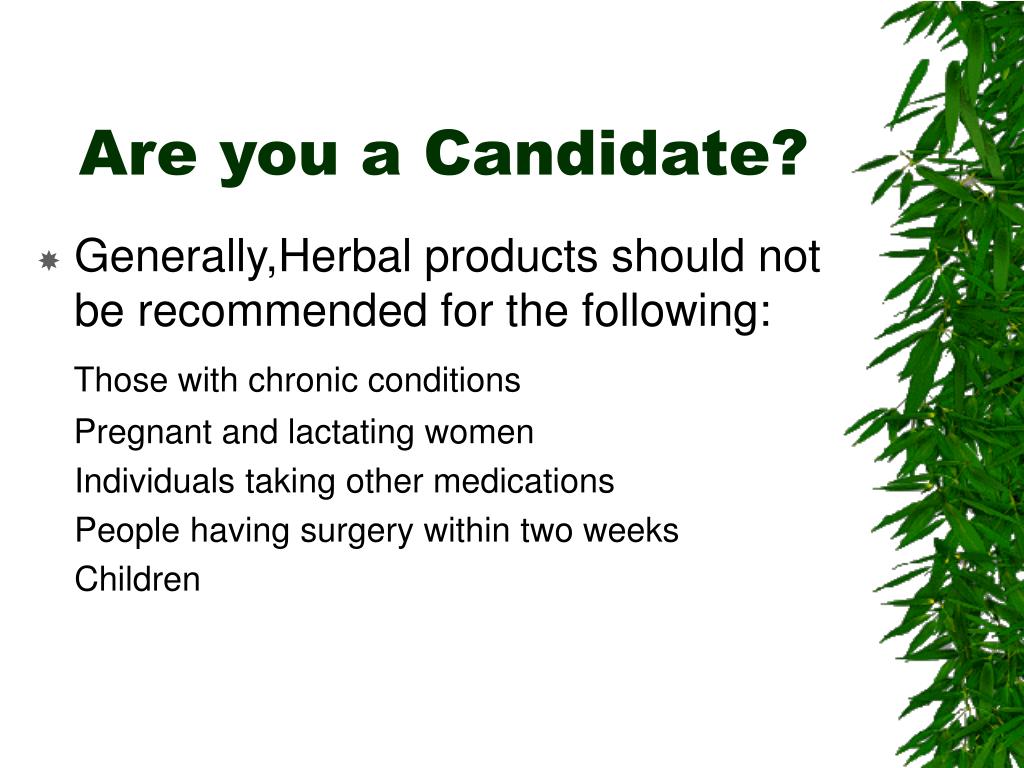 Are you a Candidate?

Generally,Herbal products should not be recommended for the following:

Those with chronic conditions

Pregnant and lactating women

Individuals taking other medications

People having surgery within two weeks

Children